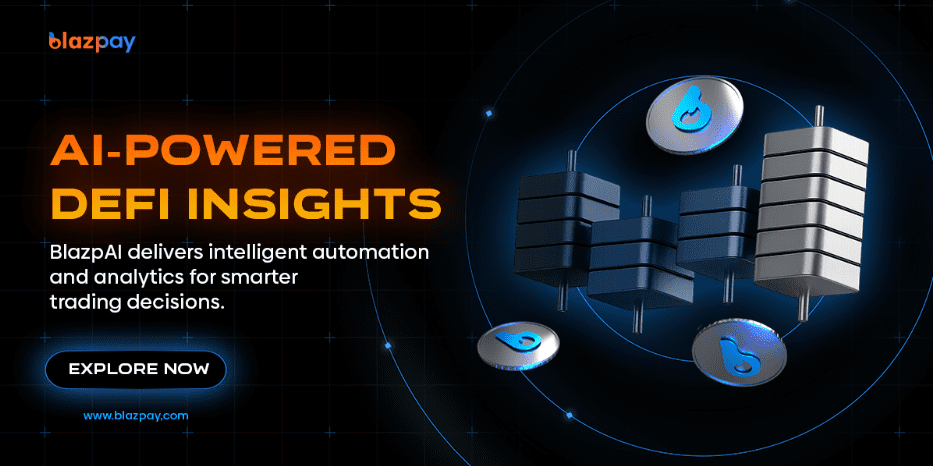 blazpay

AI-POWERED DEFI INSIGHTS

BlazpAI delivers intelligent automation and analytics for smarter trading decisions.

EXPLORE NOW

www.blazpay.com